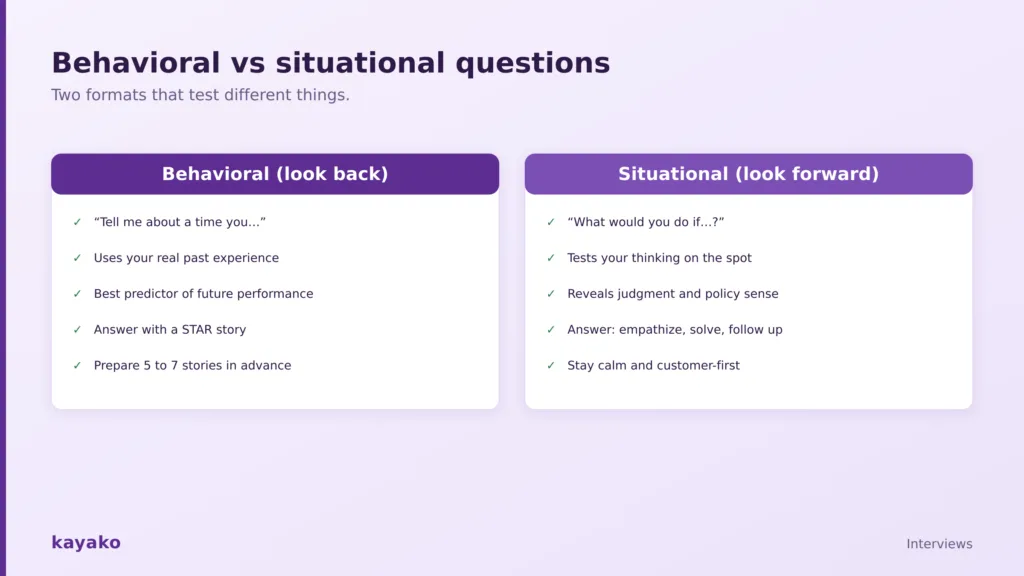 Behavioral vs situational questions

Two formats that test different things.

Behavioral (look back)

✓ "Tell me about a time you..."

✓ Uses your real past experience

✓ Best predictor of future performance

✓ Answer with a STAR story

✓ Prepare 5 to 7 stories in advance

Situational (look forward)

✓ "What would you do if...?"

✓ Tests your thinking on the spot

✓ Reveals judgment and policy sense

✓ Answer: empathize, solve, follow up

✓ Stay calm and customer-first

kayako

Interviews